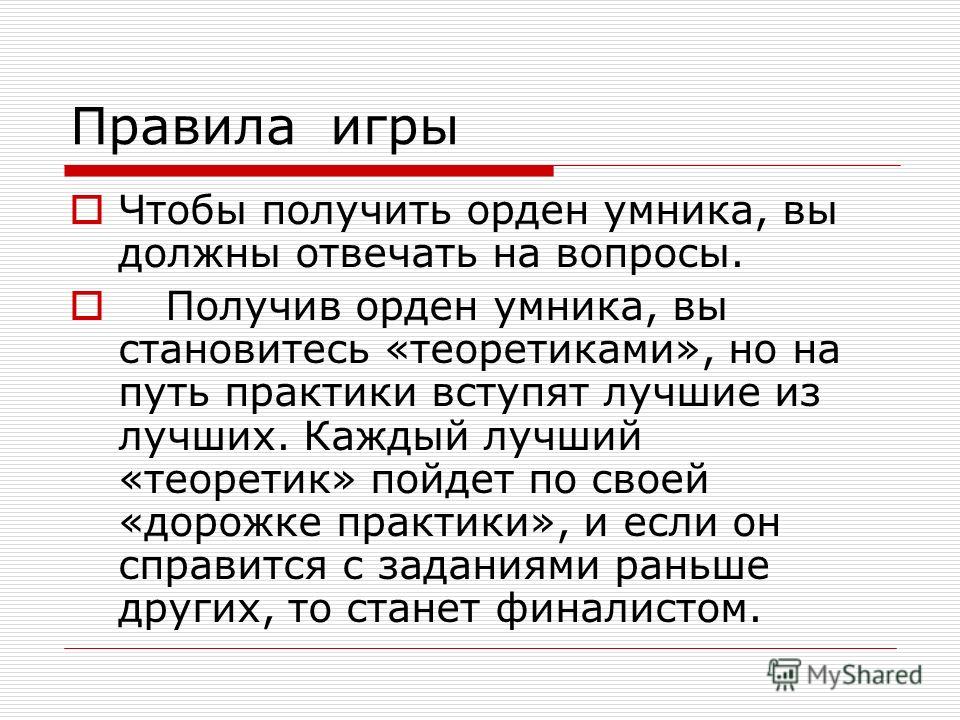 Правила игры

Чтобы получить орден умника, вы должны отвечать на вопросы.

Получив орден умника, вы становитесь «теоретиками», но на путь практики вступят лучшие из лучших. Каждый лучший «теоретик» пойдет по своей «дорожке практики», и если он справится с заданиями раньше других, то станет финалистом.

MyShared